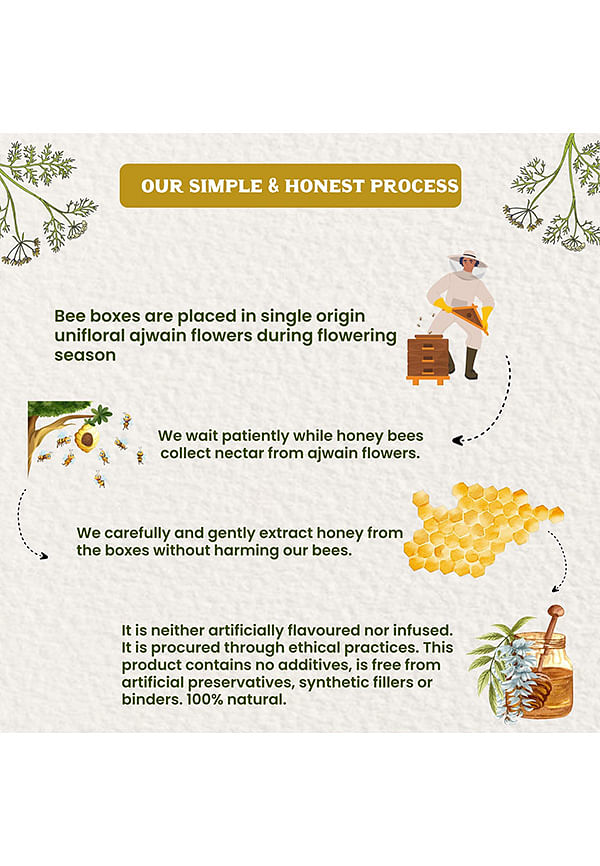 OUR SIMPLE & HONEST PROCESS

Bee boxes are placed in single origin unifloral ajwain flowers during flowering season

We wait patiently while honey bees collect nectar from ajwain flowers.

We carefully and gently extract honey from the boxes without harming our bees.

It is neither artificially flavoured nor infused. It is procured through ethical practices. This product contains no additives, is free from artificial preservatives, synthetic fillers or binders. 100% natural.